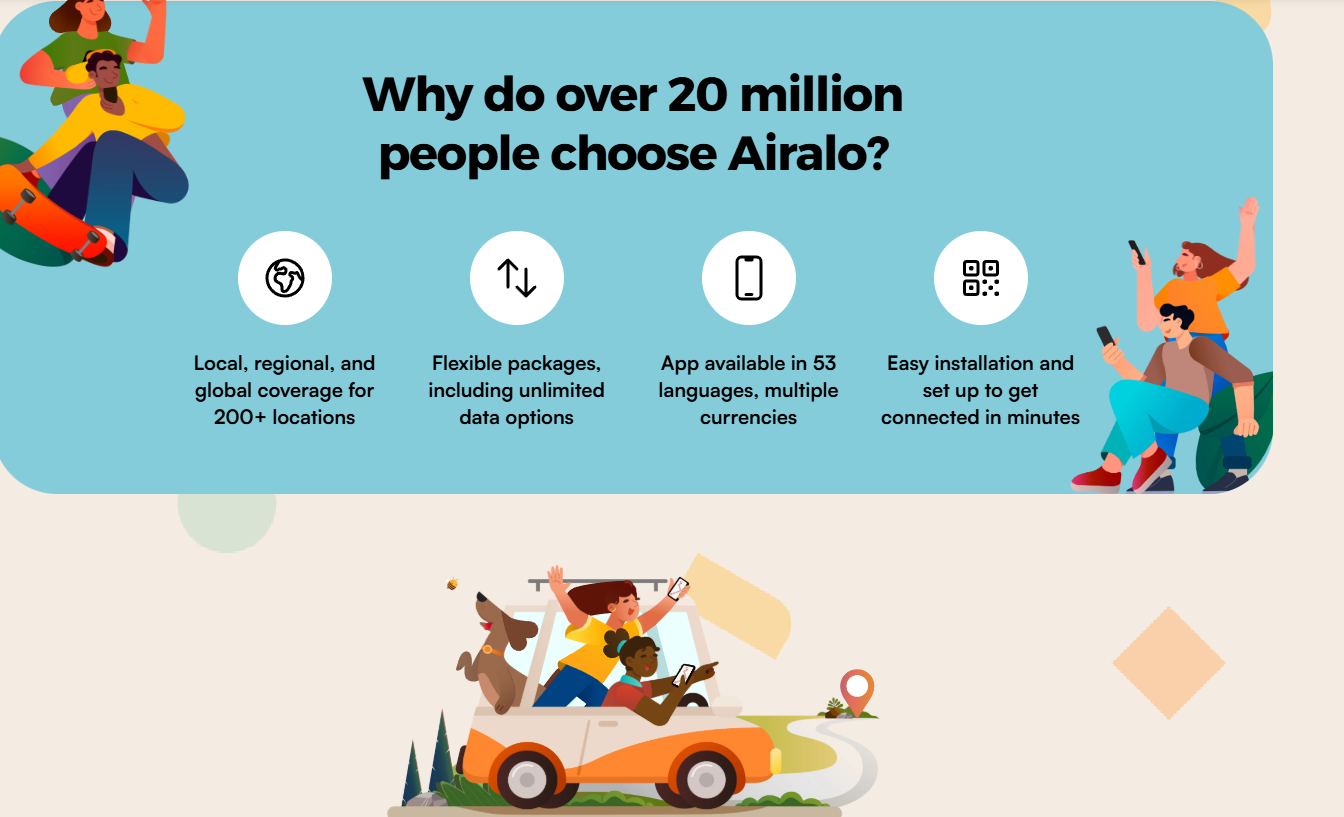 Why do over 20 million people choose Airalo?

Local, regional, and global coverage for 200+ locations

Flexible packages, including unlimited data options

App available in 53 languages, multiple currencies

Easy installation and set up to get connected in minutes